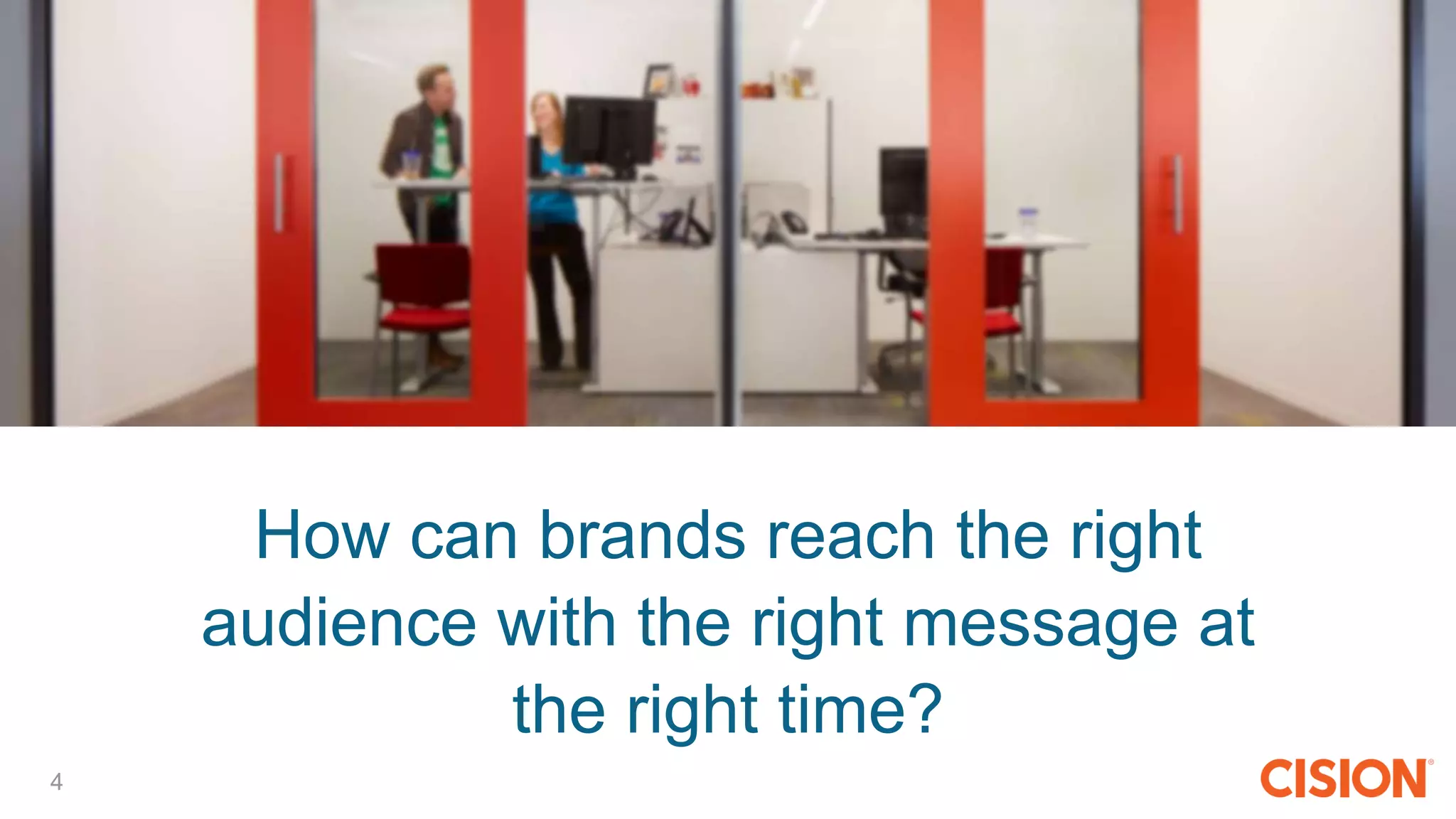 How can brands reach the right audience with the right message at the right time?

4

CISION®